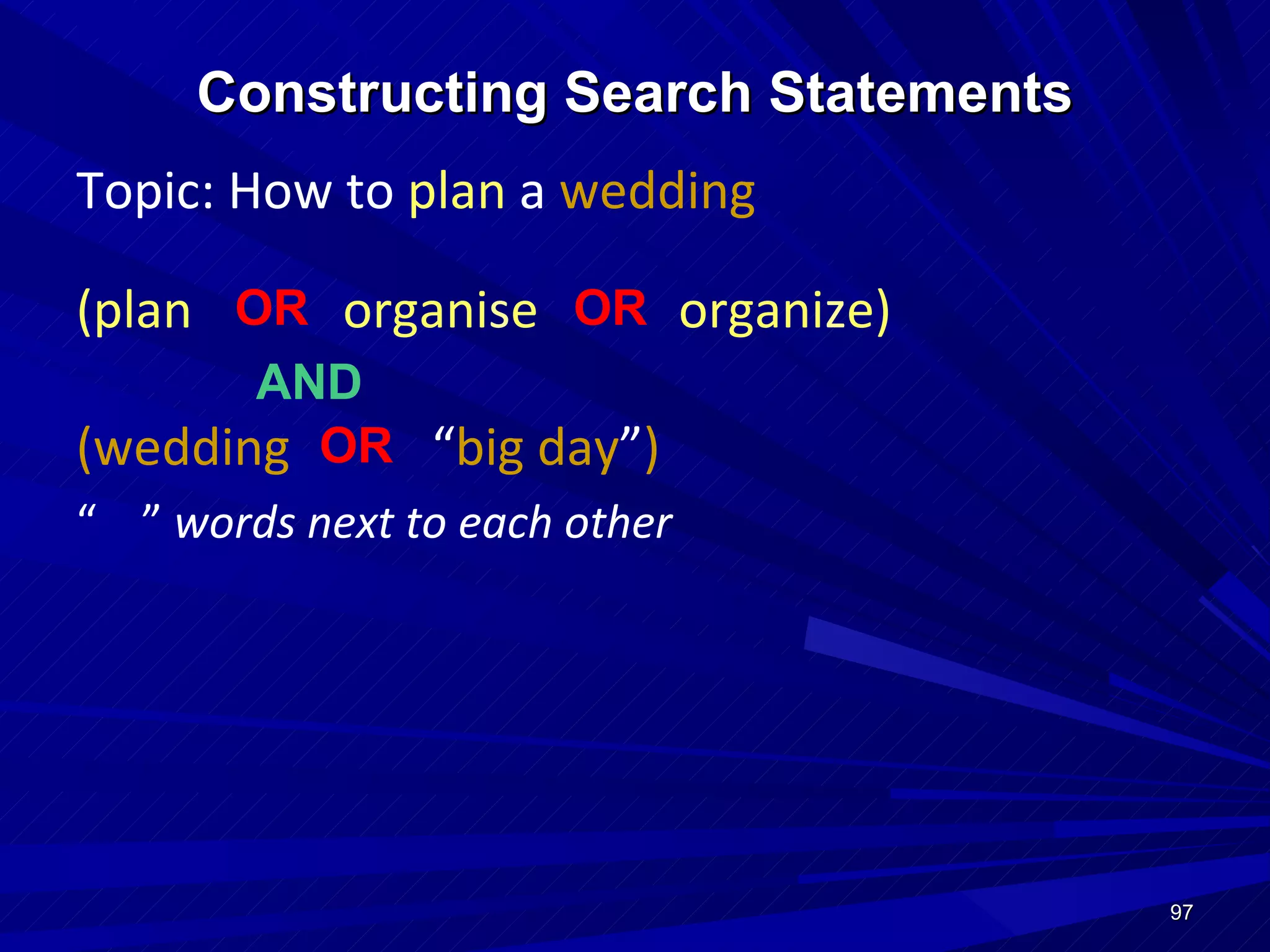 Constructing Search Statements

Topic: How to plan a wedding

(plan OR organise OR organize)

AND

(wedding OR “big day”)

“ ” words next to each other

97